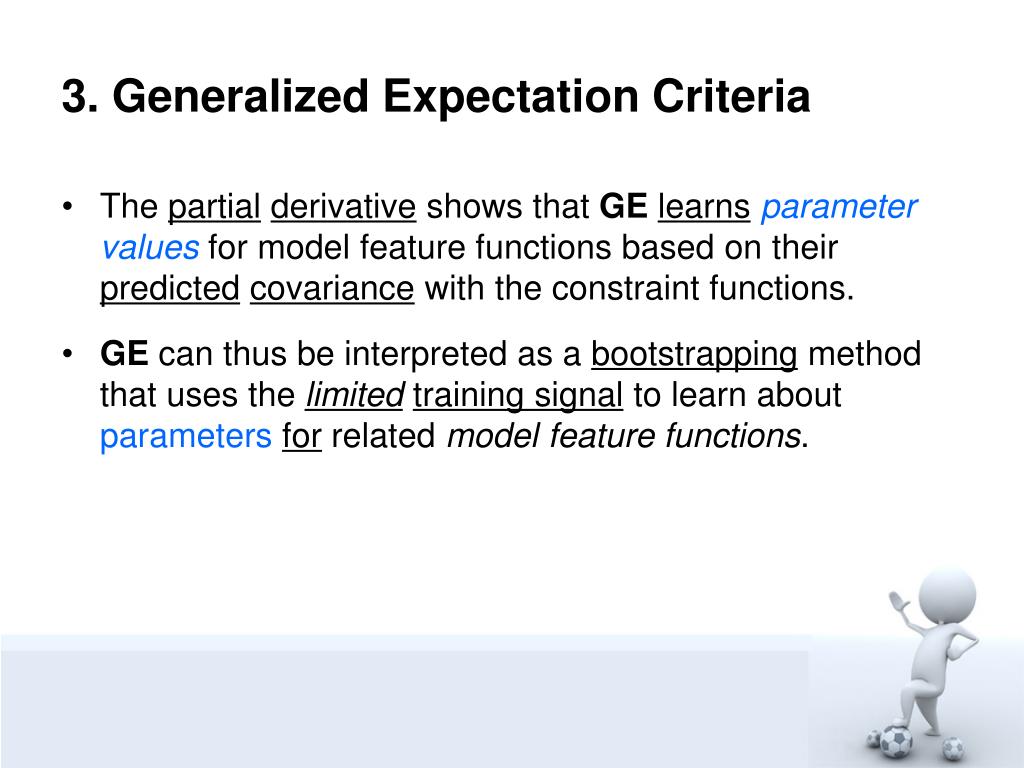 3. Generalized Expectation Criteria

• The partial derivative shows that GE learns parameter values for model feature functions based on their predicted covariance with the constraint functions.

• GE can thus be interpreted as a bootstrapping method that uses the limited training signal to learn about parameters for related model feature functions.